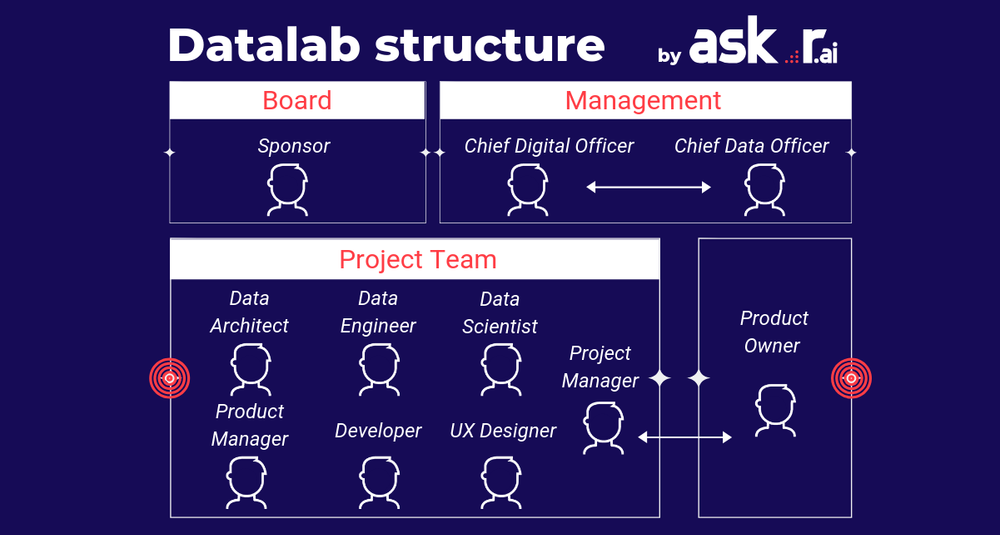 Datalab structure by ask r.ai

Board

Sponsor

Management

Chief Digital Officer

Chief Data Officer

Project Team

Data Architect

Data Engineer

Data Scientist

Project Manager

Product Manager

Developer

UX Designer

Product Owner